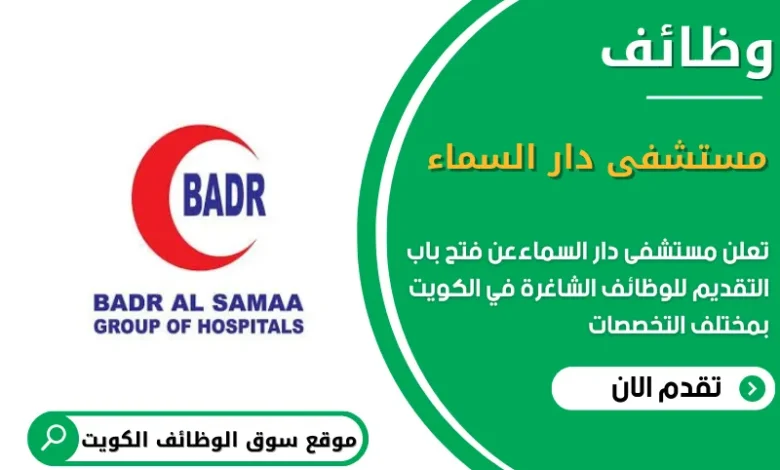 وظائف

مستشفى دار السماء

تعلن مستشفى دار السماءعن فتح باب التقديم للوظائف الشاغرة في الكويت بمختلف التخصصات

تقدم الان

BADR

BADR AL SAMAA
GROUP OF HOSPITALS

موقع سوق الوظائف الكويت